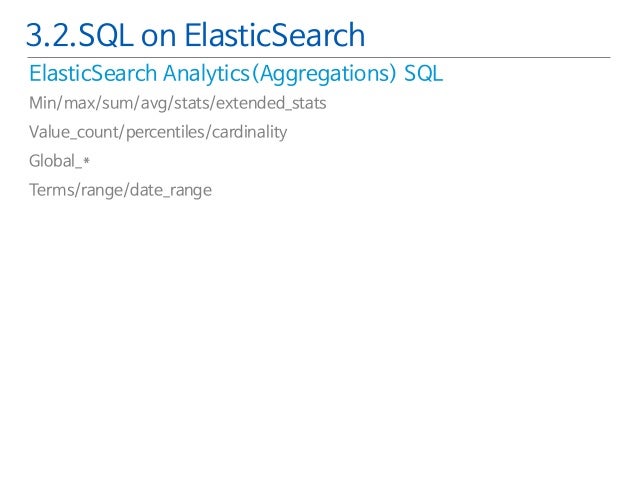 3.2.SQL on ElasticSearch

ElasticSearch Analytics(Aggregations) SQL

Min/max/sum/avg/stats/extended_stats

Value_count/percentiles/cardinality

Global_*

Terms/range/date_range